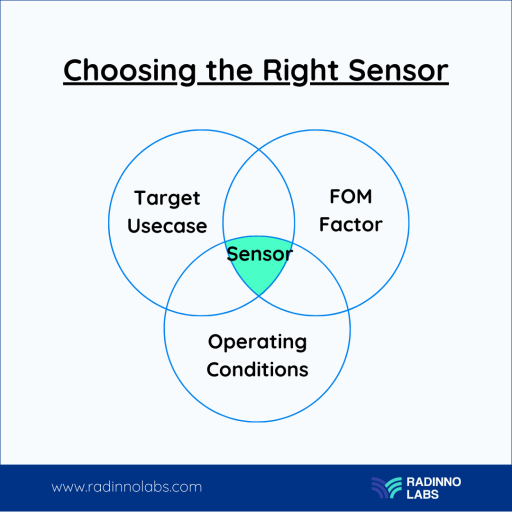 Choosing the Right Sensor

Target Usecase

FOM Factor

Sensor

Operating Conditions

www.radinnolabs.com

RADINNO LABS